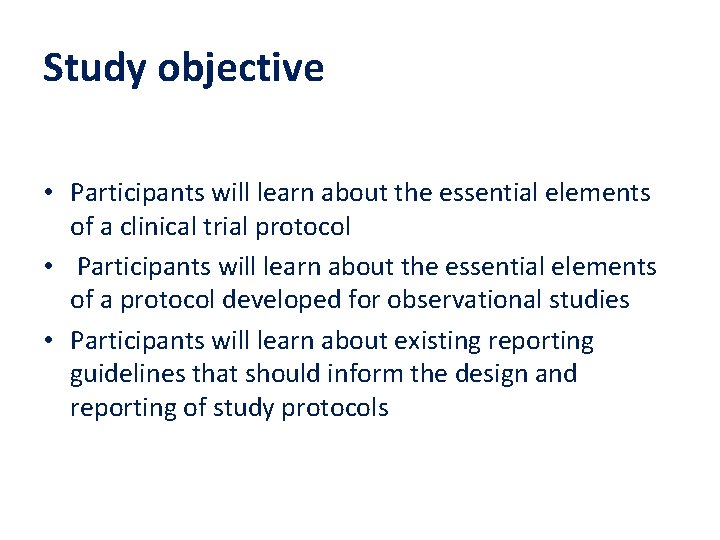 Study objective

• Participants will learn about the essential elements of a clinical trial protocol
• Participants will learn about the essential elements of a protocol developed for observational studies
• Participants will learn about existing reporting guidelines that should inform the design and reporting of study protocols